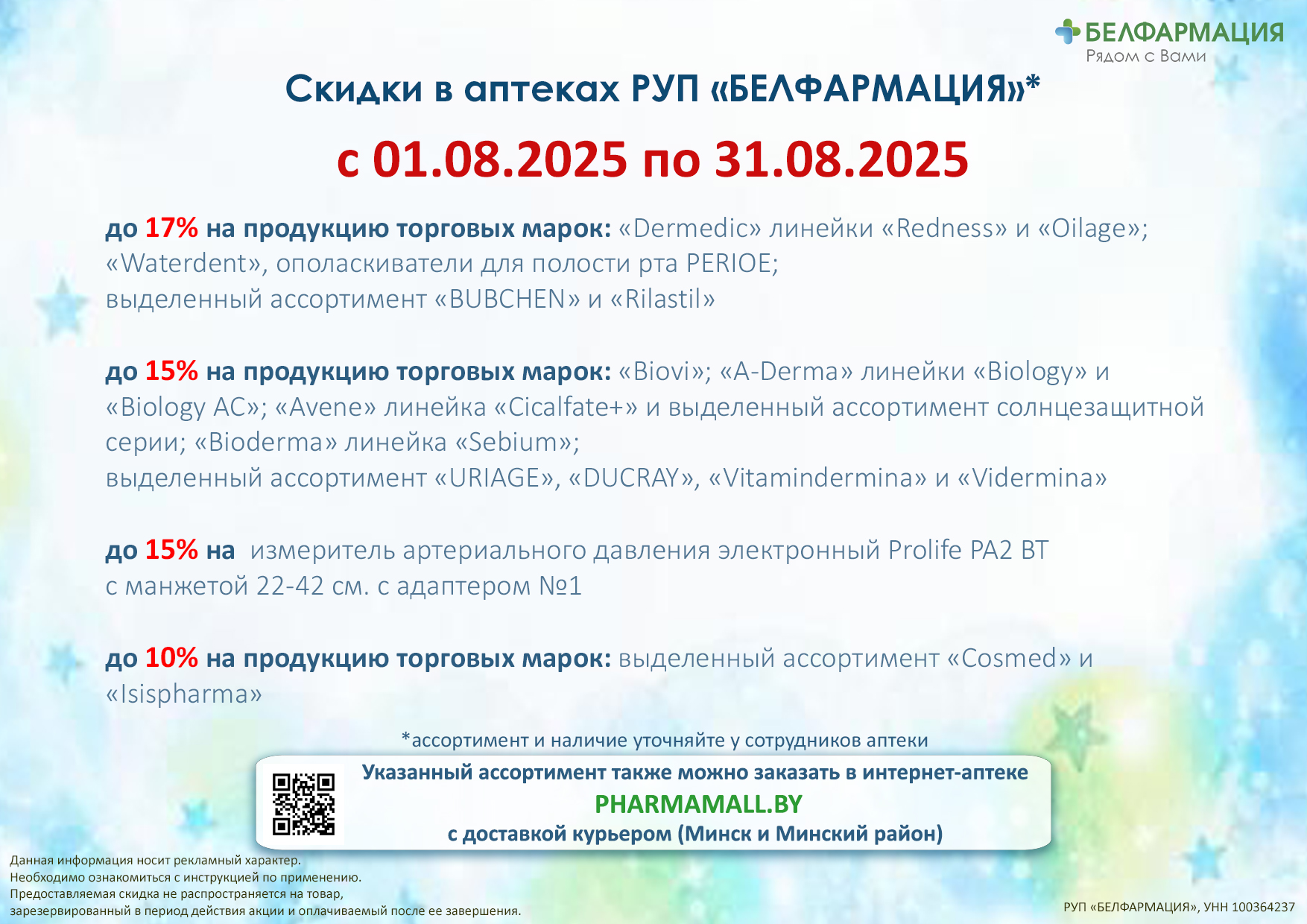 БЕЛФАРМАЦИЯ
Рядом с Вами

Скидки в аптеках РУП «БЕЛФАРМАЦИЯ»*

с 01.08.2025 по 31.08.2025

до 17% на продукцию торговых марок: «Dermedic» линейки «Redness» и «Oilage»; «Waterdent», ополаскиватели для полости рта PERIOE; выделенный ассортимент «BUBCHEN» и «Rilastil»

до 15% на продукцию торговых марок: «Biovi»; «A-Derma» линейки «Biology» и «Biology AC»; «Avene» линейка «Cicalfate+» и выделенный ассортимент солнцезащитной серии; «Bioderma» линейка «Sebium»; выделенный ассортимент «URIAGE», «DUCRAY», «Vitamindermina» и «Vidermina»

до 15% на измеритель артериального давления электронный Prolife PA2 BT с манжетой 22-42 см. с адаптером №1

до 10% на продукцию торговых марок: выделенный ассортимент «Cosmed» и «Isispharma»

*ассортимент и наличие уточняйте у сотрудников аптеки

Указанный ассортимент также можно заказать в интернет-аптеке
PHARMAMALL.BY
с доставкой курьером (Минск и Минский район)

Данная информация носит рекламный характер.
Необходимо ознакомиться с инструкцией по применению.
Предоставляемая скидка не распространяется на товар, зарезервированный в период действия акции и оплачиваемый после ее завершения.

РУП «БЕЛФАРМАЦИЯ», УНН 100364237